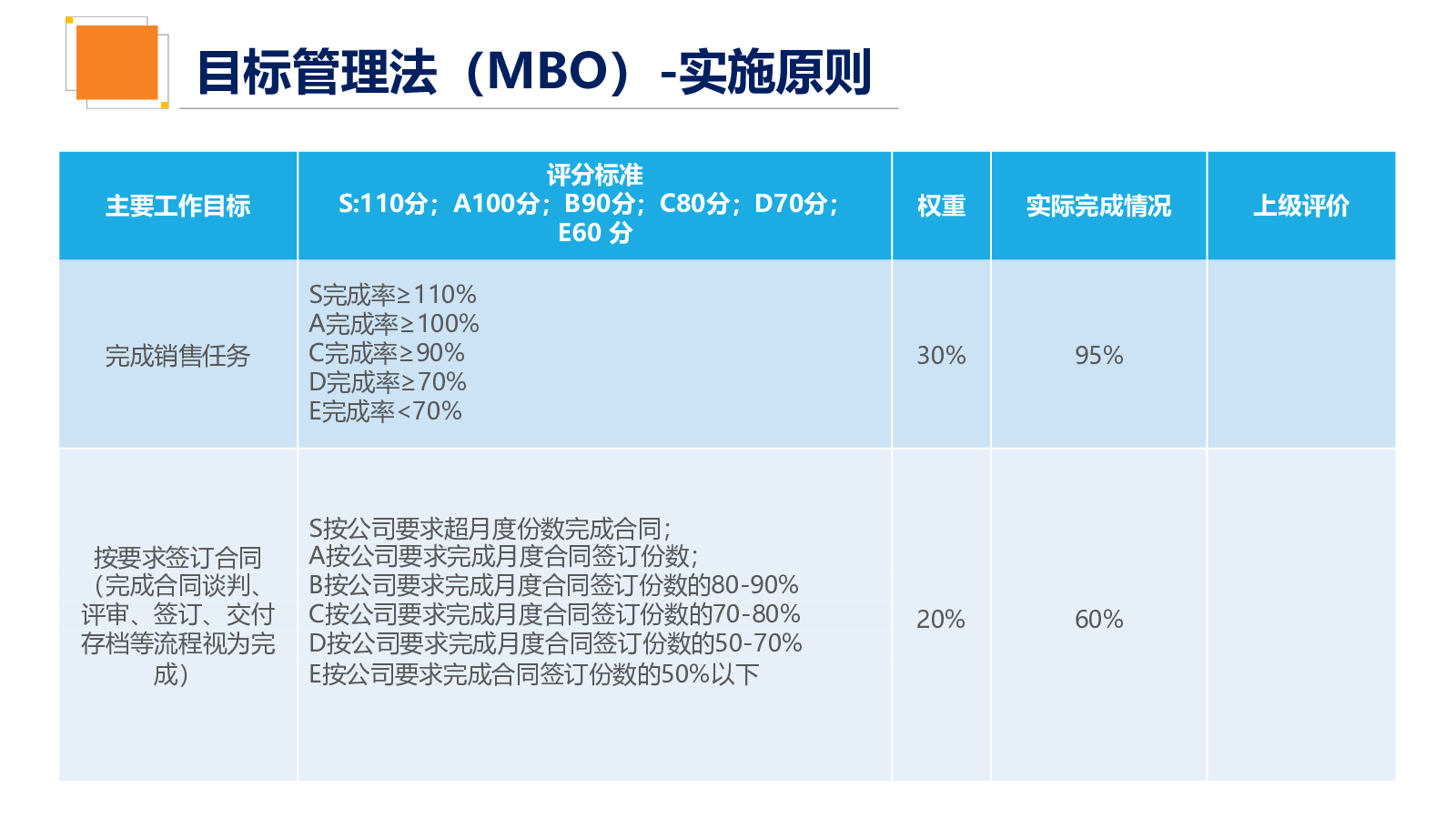 目标管理法（MBO）-实施原则

| 主要工作目标 | 评分标准 S:110分；A100分；B90分；C80分；D70分；E60 分 | 权重 | 实际完成情况 | 上级评价 |
|---|---|---|---|---|
| 完成销售任务 | S完成率≥110% A完成率≥100% C完成率≥90% D完成率≥70% E完成率<70% | 30% | 95% | |
| 按要求签订合同（完成合同谈判、评审、签订、交付存档等流程视为完成） | S按公司要求超月度份数完成合同； A按公司要求完成月度合同签订份数； B按公司要求完成月度合同签订份数的80-90% C按公司要求完成月度合同签订份数的70-80% D按公司要求完成月度合同签订份数的50-70% E按公司要求完成合同签订份数的50%以下 | 20% | 60% | |